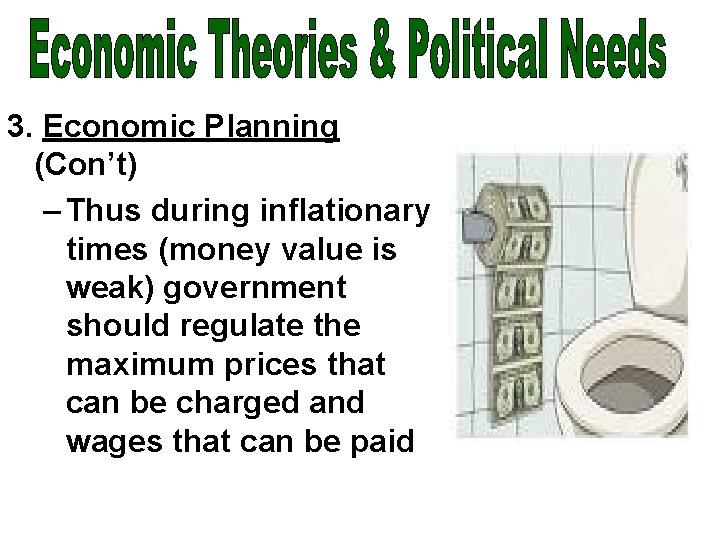 Economic Theories & Political Needs

3. Economic Planning (Con't)

– Thus during inflationary times (money value is weak) government should regulate the maximum prices that can be charged and wages that can be paid